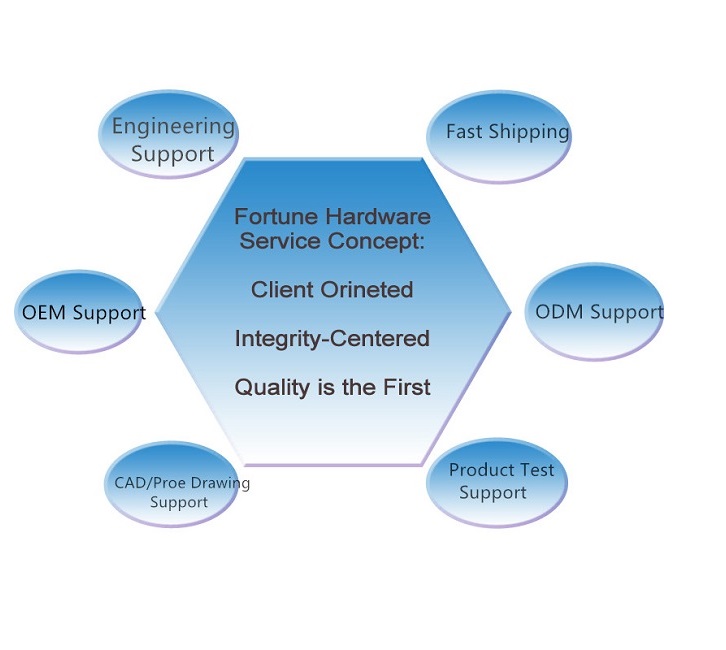 Engineering Support

Fast Shipping

Fortune Hardware Service Concept:

Client Orineted

Integrity-Centered

Quality is the First

OEM Support

ODM Support

CAD/Proe Drawing Support

Product Test Support